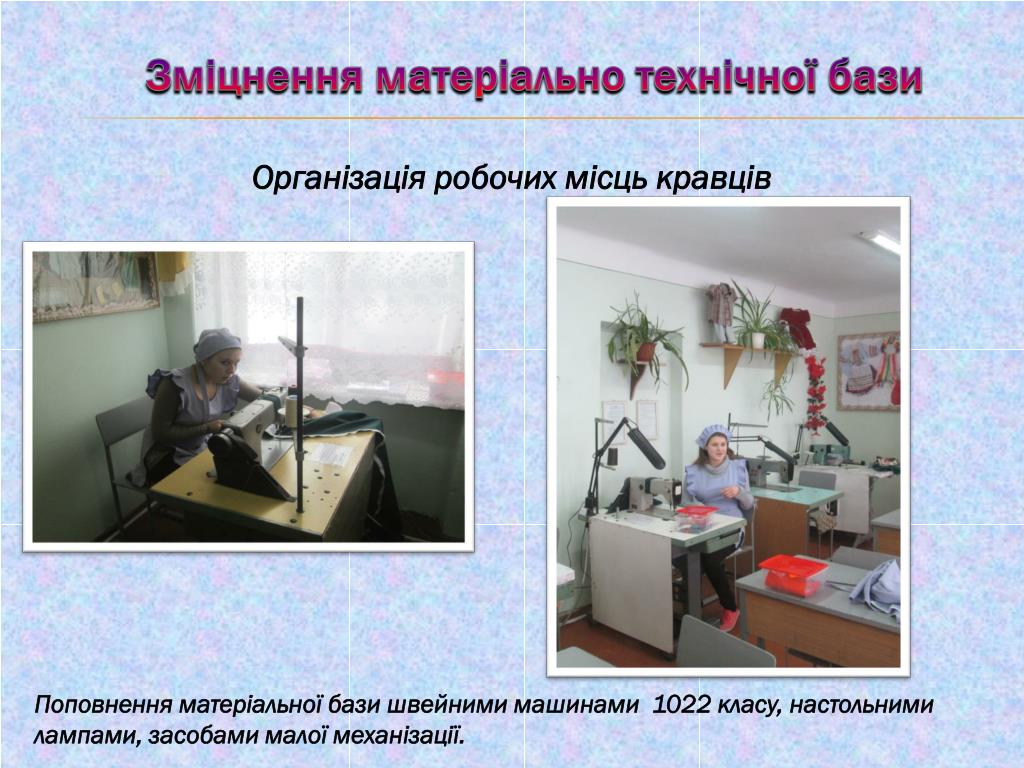 Зміцнення матеріально технічної бази

Організація робочих місць кравців

Поповнення матеріальної бази швейними машинами 1022 класу, настольними лампами, засобами малої механізації.